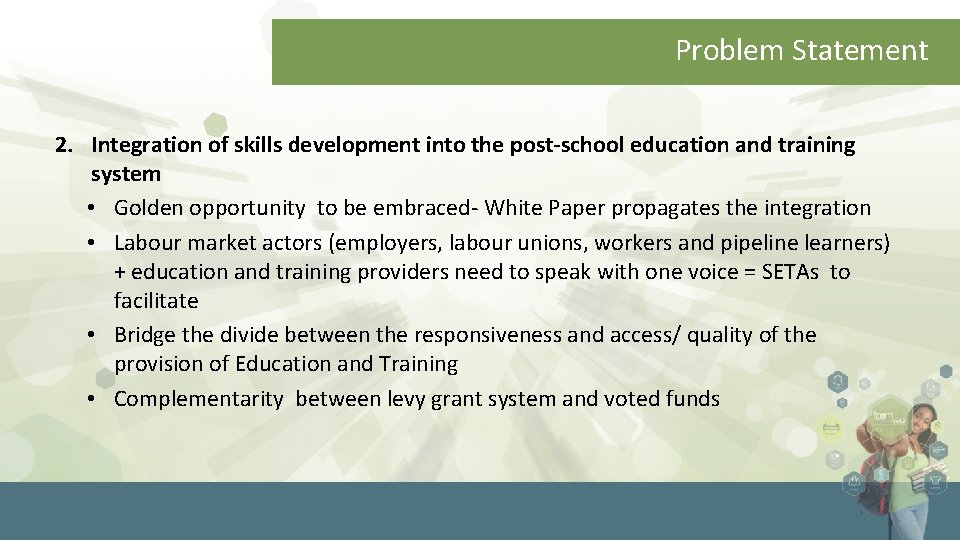 Problem Statement

2. Integration of skills development into the post-school education and training system

• Golden opportunity to be embraced- White Paper propagates the integration

• Labour market actors (employers, labour unions, workers and pipeline learners) + education and training providers need to speak with one voice = SETAs to facilitate

• Bridge the divide between the responsiveness and access/ quality of the provision of Education and Training

• Complementarity between levy grant system and voted funds